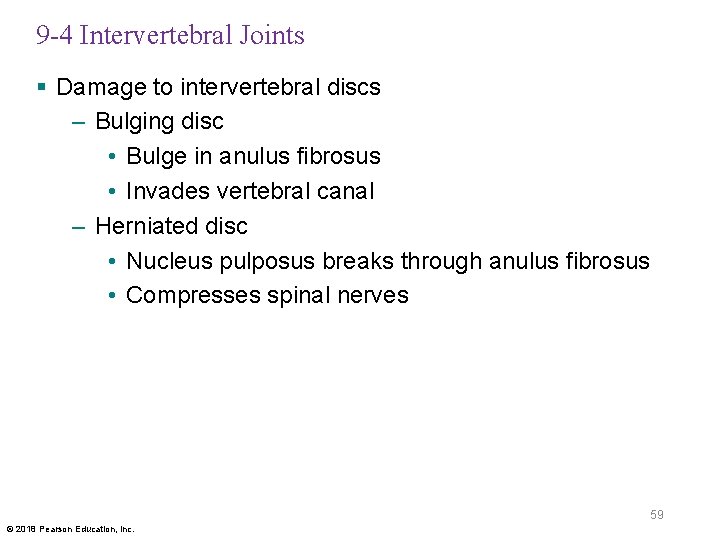 9-4 Intervertebral Joints

▪ Damage to intervertebral discs

– Bulging disc

• Bulge in anulus fibrosus

• Invades vertebral canal

– Herniated disc

• Nucleus pulposus breaks through anulus fibrosus

• Compresses spinal nerves

59

© 2018 Pearson Education, Inc.